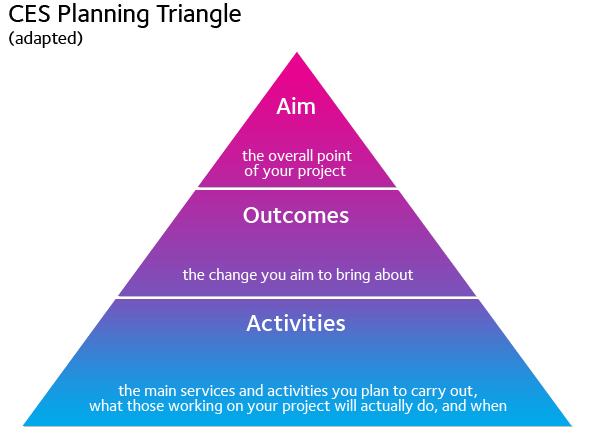 CES Planning Triangle
(adapted)

Aim

the overall point of your project

Outcomes

the change you aim to bring about

Activities

the main services and activities you plan to carry out, what those working on your project will actually do, and when